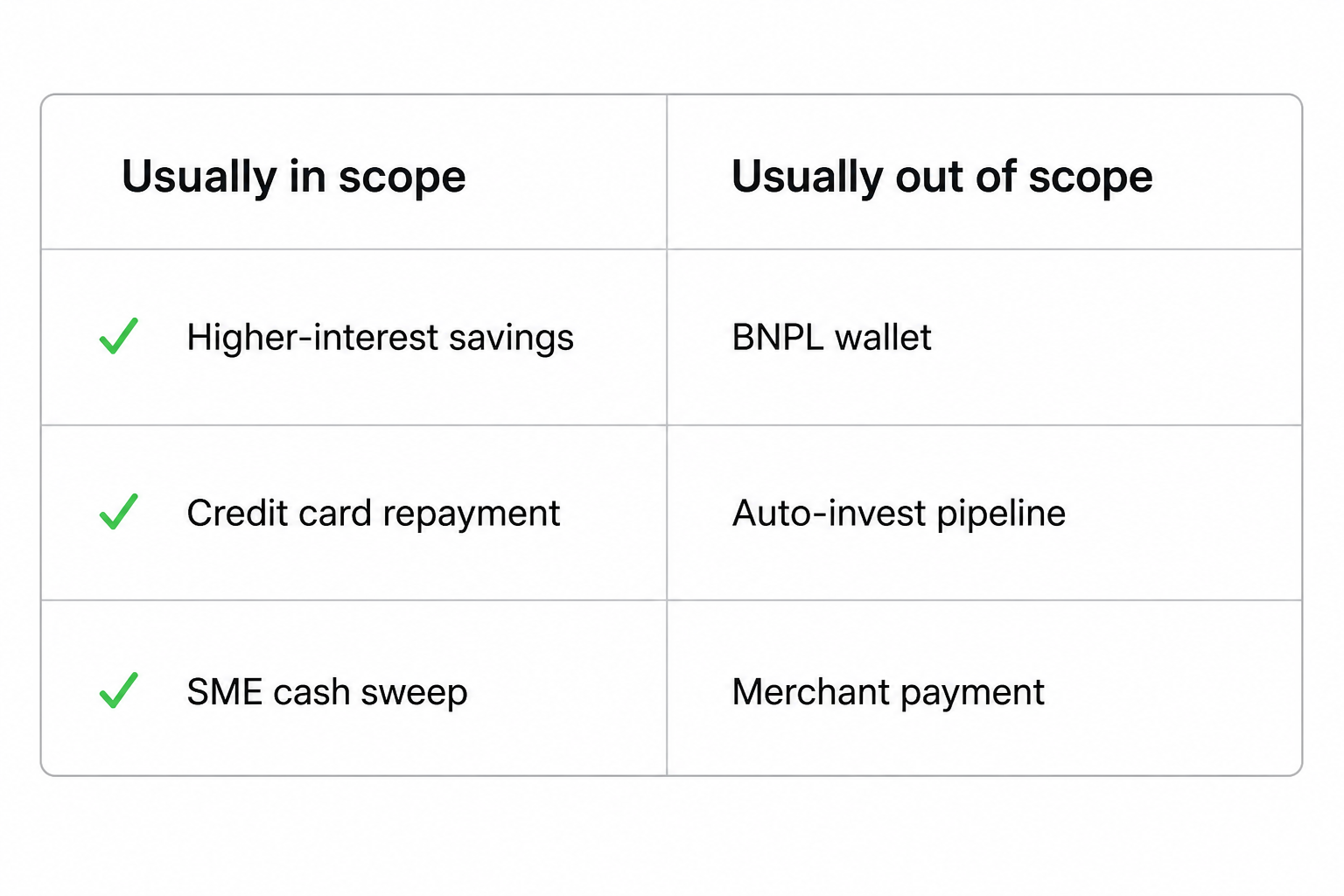 | Usually in scope | Usually out of scope |
|---|---|
| ✓ Higher-interest savings | BNPL wallet |
| ✓ Credit card repayment | Auto-invest pipeline |
| ✓ SME cash sweep | Merchant payment |